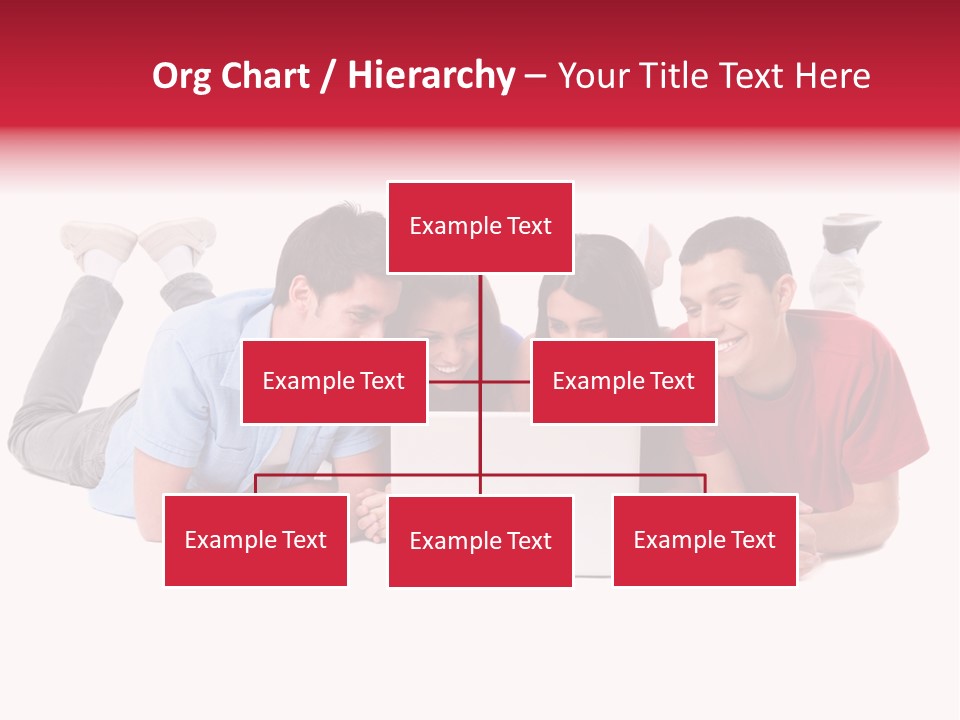 Org Chart / Hierarchy – Your Title Text Here

Example Text

Example Text

Example Text

Example Text

Example Text

Example Text